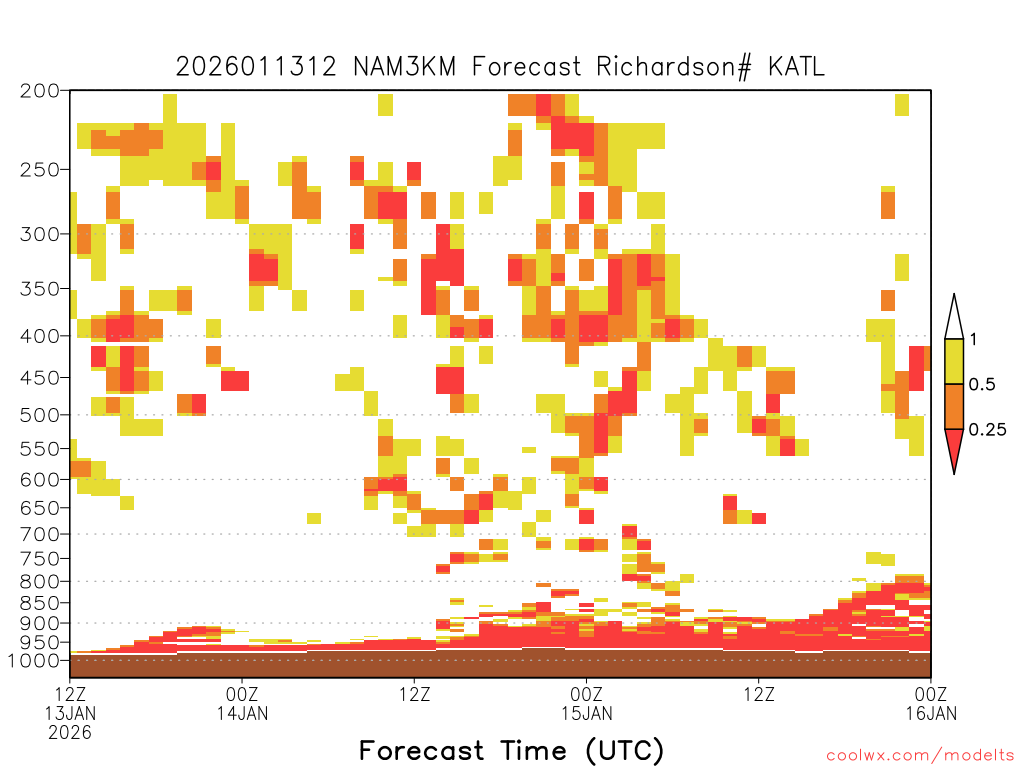 2026011312 NAM3KM Forecast Richardson# KATL

200
250
300
350
400
450
500
550
600
650
700
750
800
850
900
950
1000

1
0.5
0.25

12Z 13JAN 2026
00Z 14JAN
12Z
00Z 15JAN
12Z
00Z 16JAN

Forecast Time (UTC)

coolwx.com/modelts